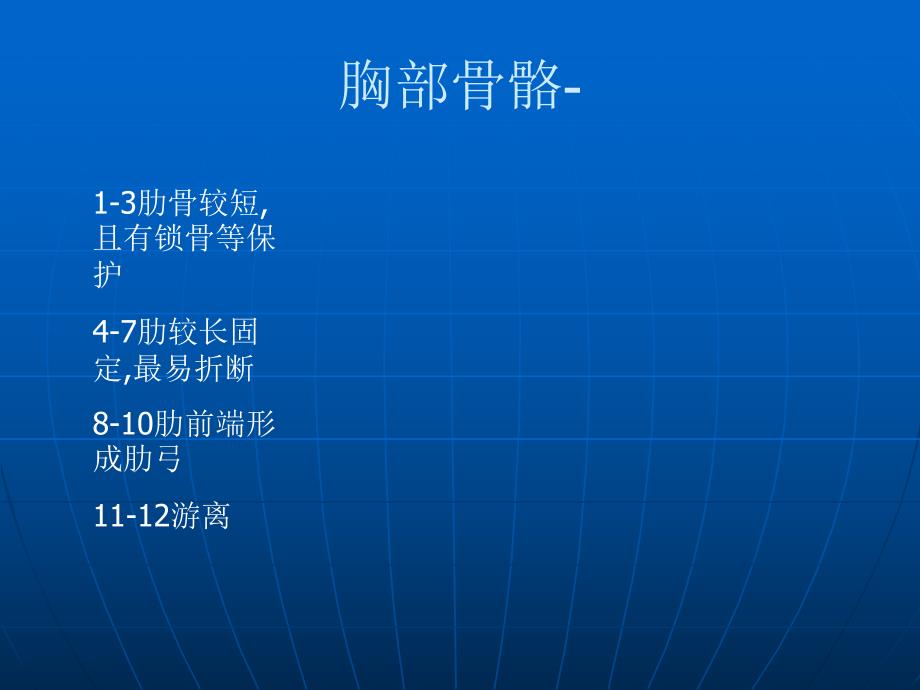 胸部骨骼-

1-3肋骨较短,且有锁骨等保护

4-7肋较长固定,最易折断

8-10肋前端形成肋弓

11-12游离